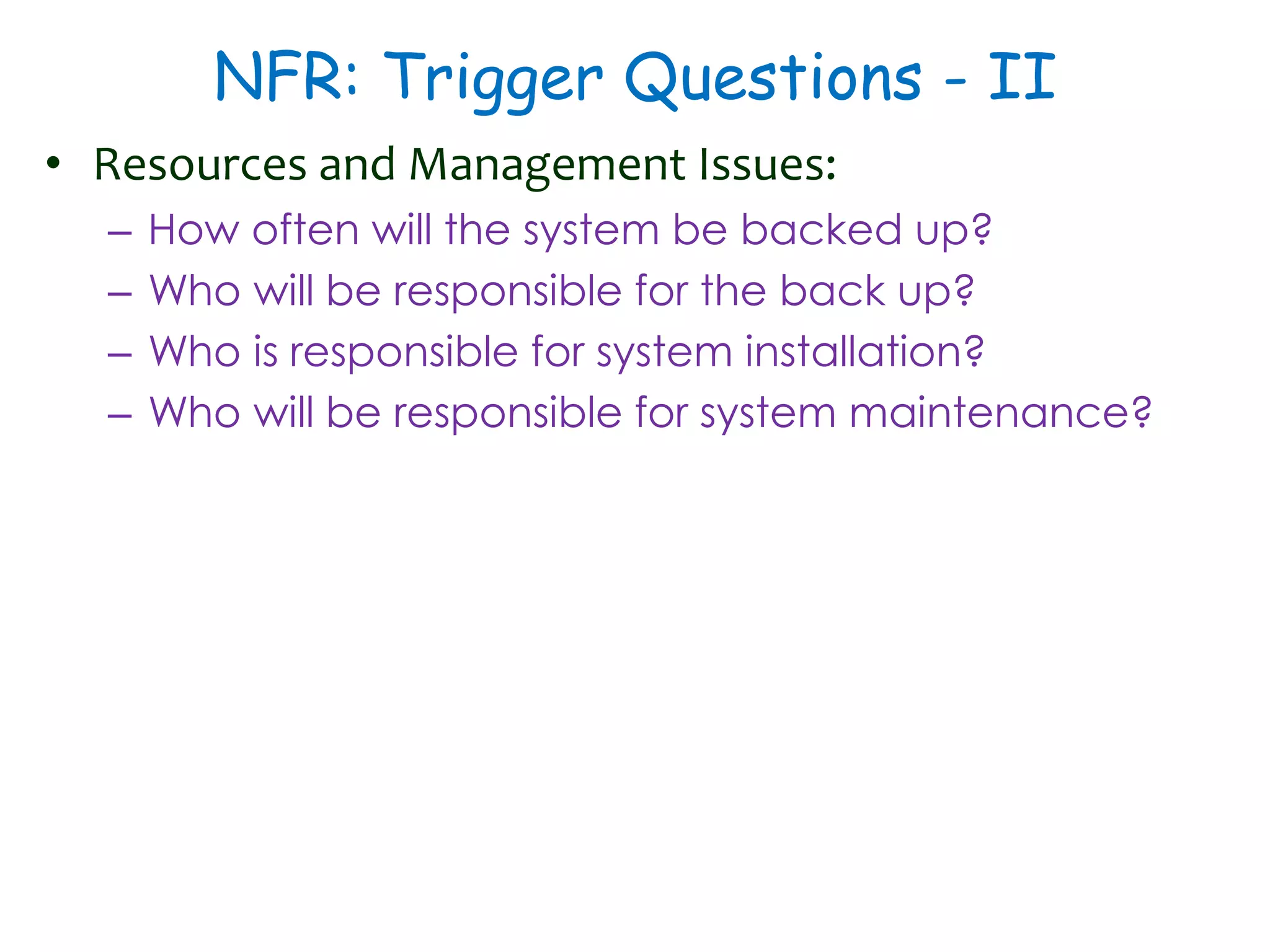 NFR: Trigger Questions - II

• Resources and Management Issues:
– How often will the system be backed up?
– Who will be responsible for the back up?
– Who is responsible for system installation?
– Who will be responsible for system maintenance?